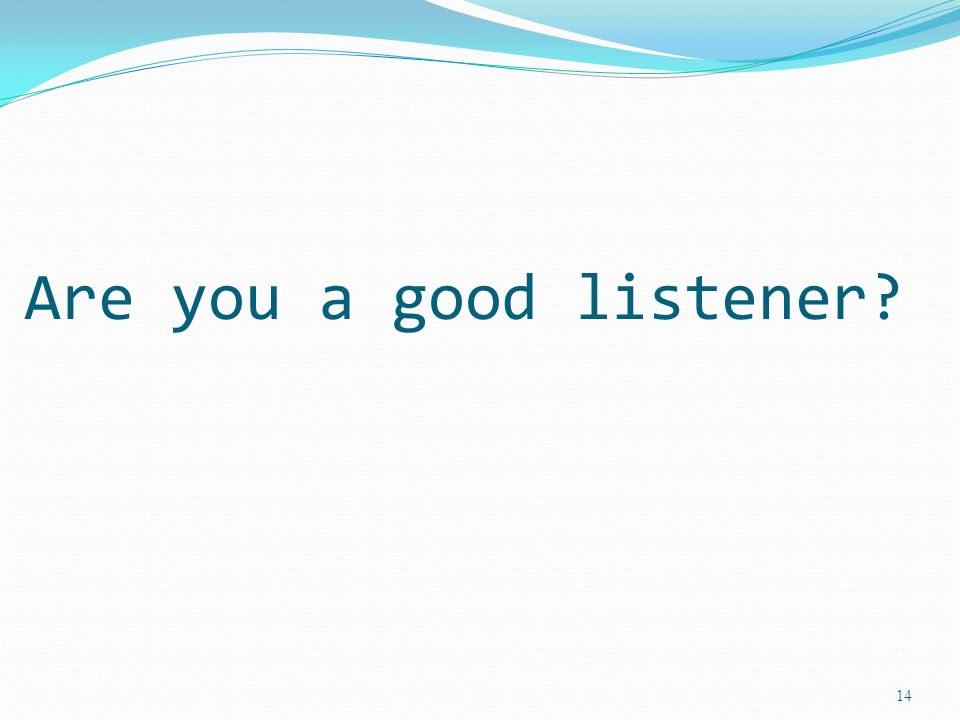 Are you a good listener?

14